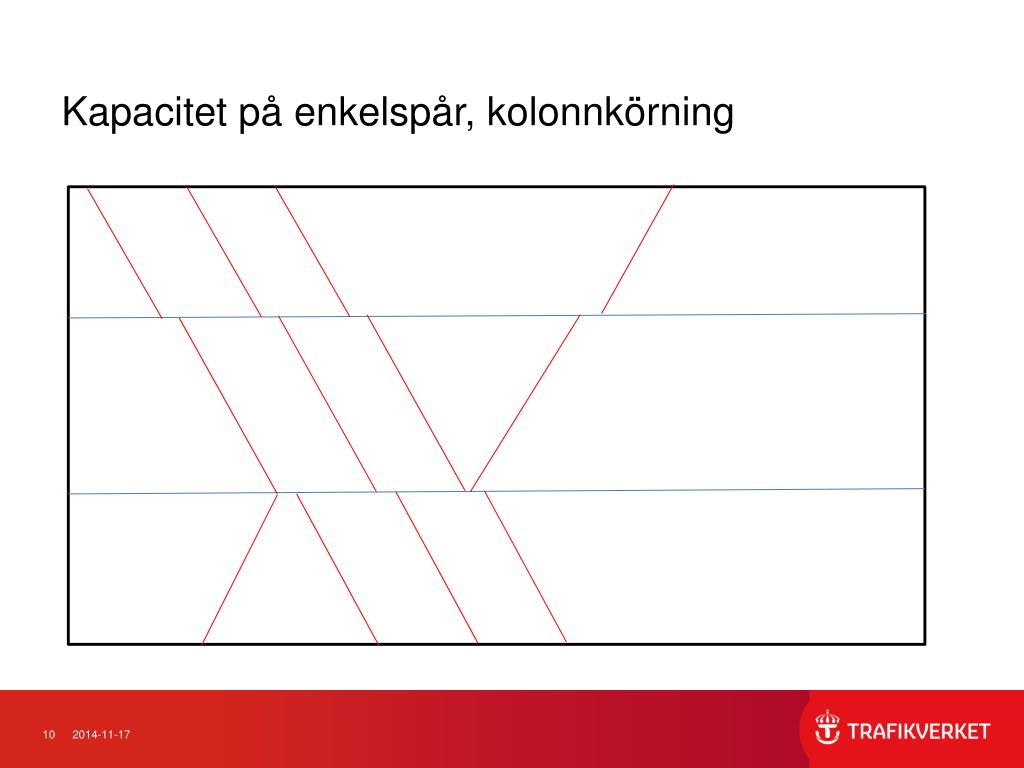 Kapacitet på enkelspår, kolonnkörning

10 2014-11-17

TRAFIKVERKET